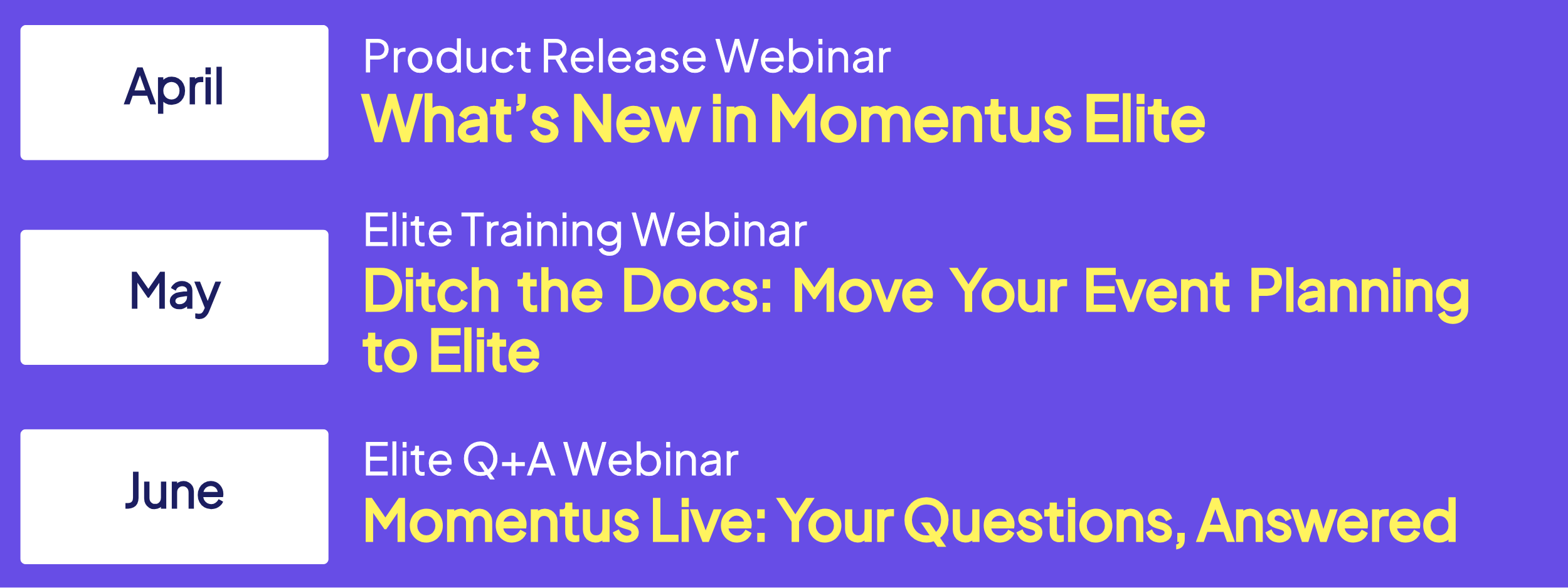 April

Product Release Webinar

What's New in Momentus Elite

May

Elite Training Webinar

Ditch the Docs: Move Your Event Planning to Elite

June

Elite Q+A Webinar

Momentus Live: Your Questions, Answered